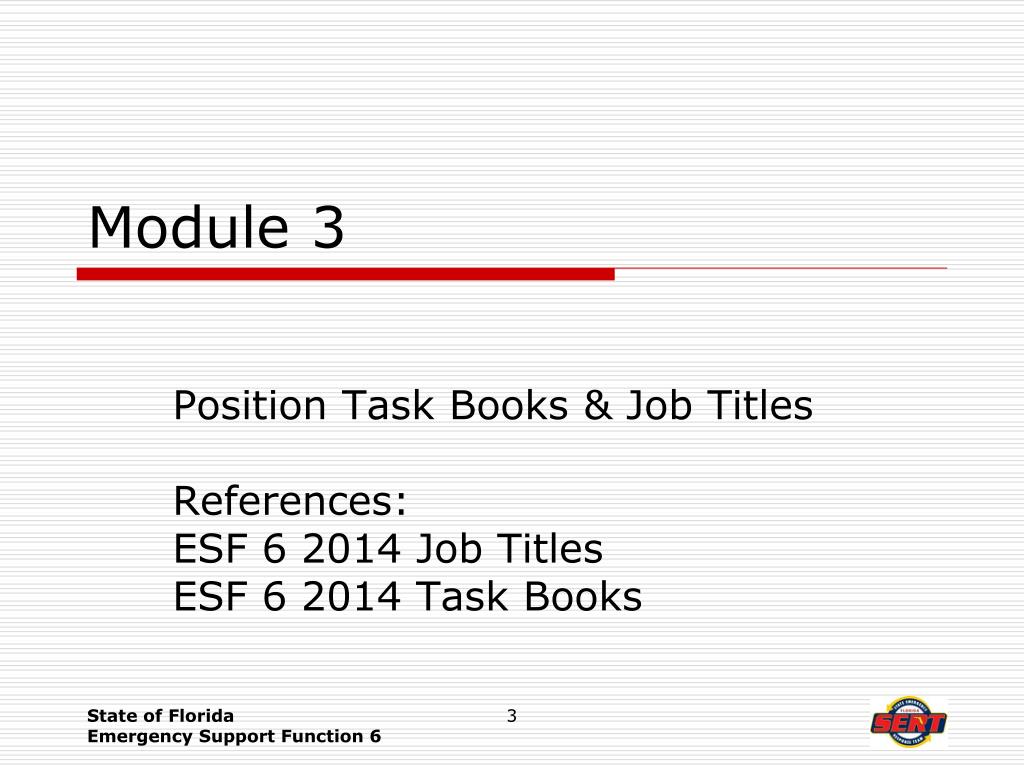 Module 3

Position Task Books & Job Titles

References:
ESF 6 2014 Job Titles
ESF 6 2014 Task Books

State of Florida
Emergency Support Function 6

3

SERT